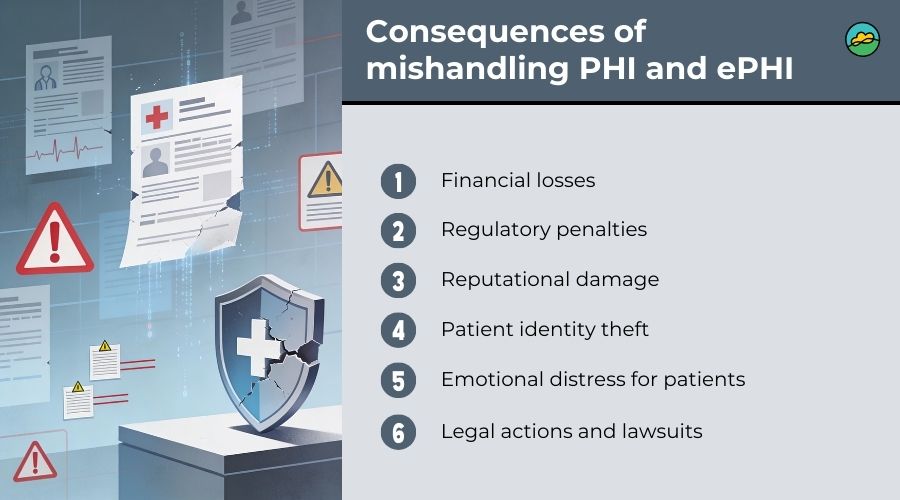 Consequences of mishandling PHI and ePHI

1 Financial losses

2 Regulatory penalties

3 Reputational damage

4 Patient identity theft

5 Emotional distress for patients

6 Legal actions and lawsuits